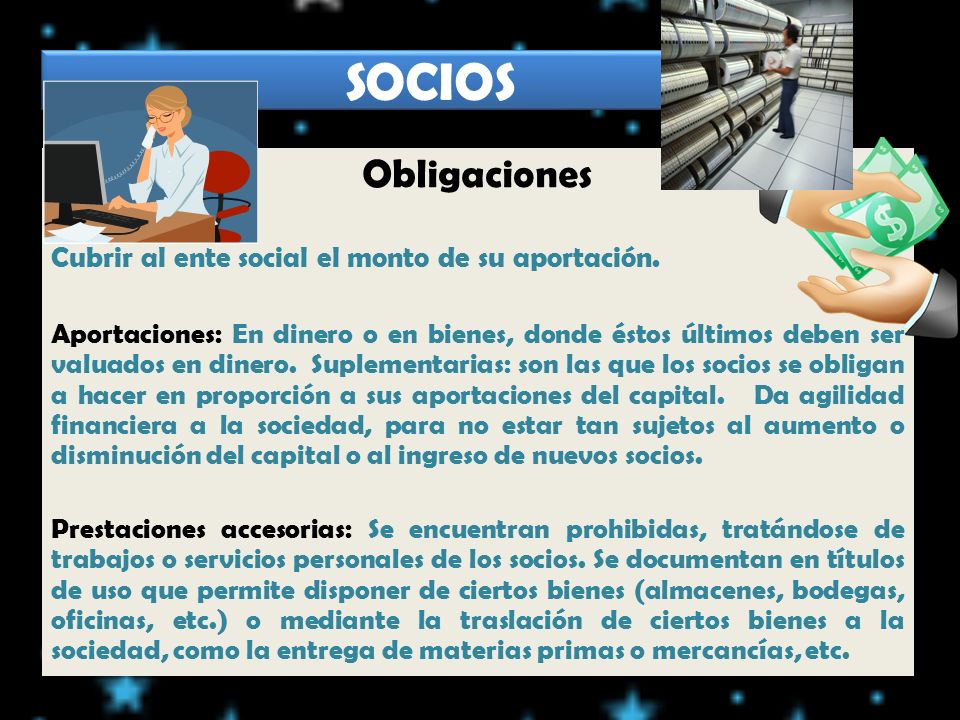 SOCIOS

Obligaciones

Cubrir al ente social el monto de su aportación.

Aportaciones: En dinero o en bienes, donde éstos últimos deben ser valuados en dinero. Suplementarias: son las que los socios se obligan a hacer en proporción a sus aportaciones del capital. Da agilidad financiera a la sociedad, para no estar tan sujetos al aumento o disminución del capital o al ingreso de nuevos socios.

Prestaciones accesorias: Se encuentran prohibidas, tratándose de trabajos o servicios personales de los socios. Se documentan en títulos de uso que permite disponer de ciertos bienes (almacenes, bodegas, oficinas, etc.) o mediante la traslación de ciertos bienes a la sociedad, como la entrega de materias primas o mercancías, etc.